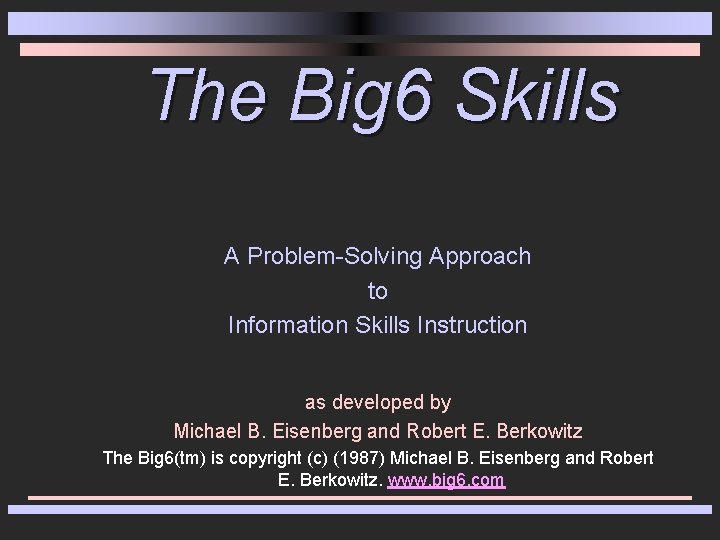 The Big6 Skills

A Problem-Solving Approach
to
Information Skills Instruction

as developed by
Michael B. Eisenberg and Robert E. Berkowitz
The Big6(tm) is copyright (c) (1987) Michael B. Eisenberg and Robert E. Berkowitz. www.big6.com